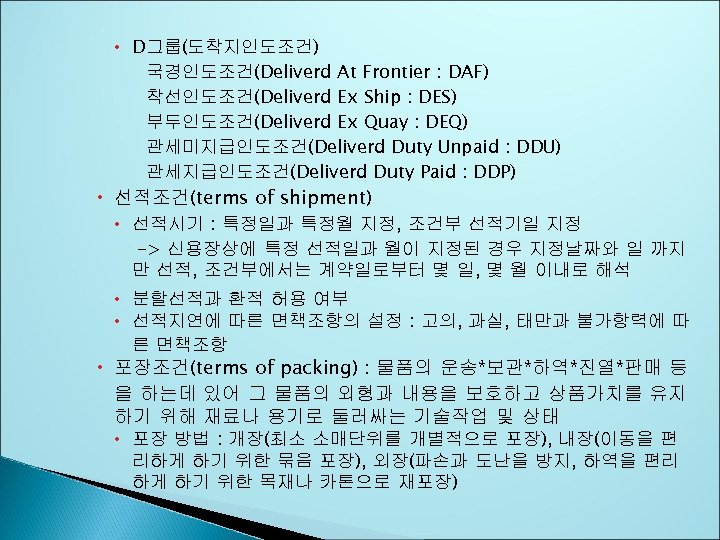 • D그룹(도착지인도조건)
국경인도조건(Deliverd At Frontier : DAF)
착선인도조건(Deliverd Ex Ship : DES)
부두인도조건(Deliverd Ex Quay : DEQ)
관세미지급인도조건(Deliverd Duty Unpaid : DDU)
관세지급인도조건(Deliverd Duty Paid : DDP)

• 선적조건(terms of shipment)

• 선적시기 : 특정일과 특정월 지정, 조건부 선적기일 지정
-> 신용장상에 특정 선적일과 월이 지정된 경우 지정날짜와 일 까지만 선적, 조건부에서는 계약일로부터 몇 일, 몇 월 이내로 해석

• 분할선적과 환적 허용 여부

• 선적지연에 따른 면책조항의 설정 : 고의, 과실, 태만과 불가항력에 따른 면책조항

• 포장조건(terms of packing) : 물품의 운송*보관*하역*진열*판매 등을 하는데 있어 그 물품의 외형과 내용을 보호하고 상품가치를 유지하기 위해 재료나 용기로 둘러싸는 기술작업 및 상태

• 포장 방법 : 개장(최소 소매단위를 개별적으로 포장), 내장(이동을 편리하게 하기 위한 묶음 포장), 외장(파손과 도난을 방지, 하역을 편리하게 하기 위한 목재나 카톤으로 재포장)